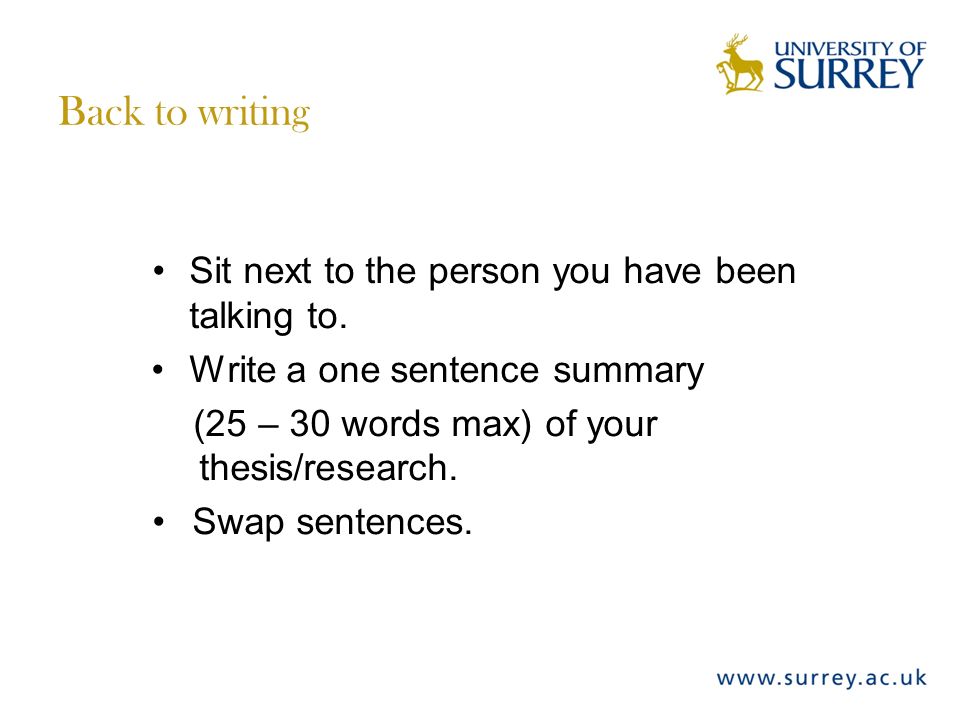 UNIVERSITY OF
SURREY

Back to writing

• Sit next to the person you have been talking to.
• Write a one sentence summary
(25 – 30 words max) of your thesis/research.
• Swap sentences.

www.surrey.ac.uk